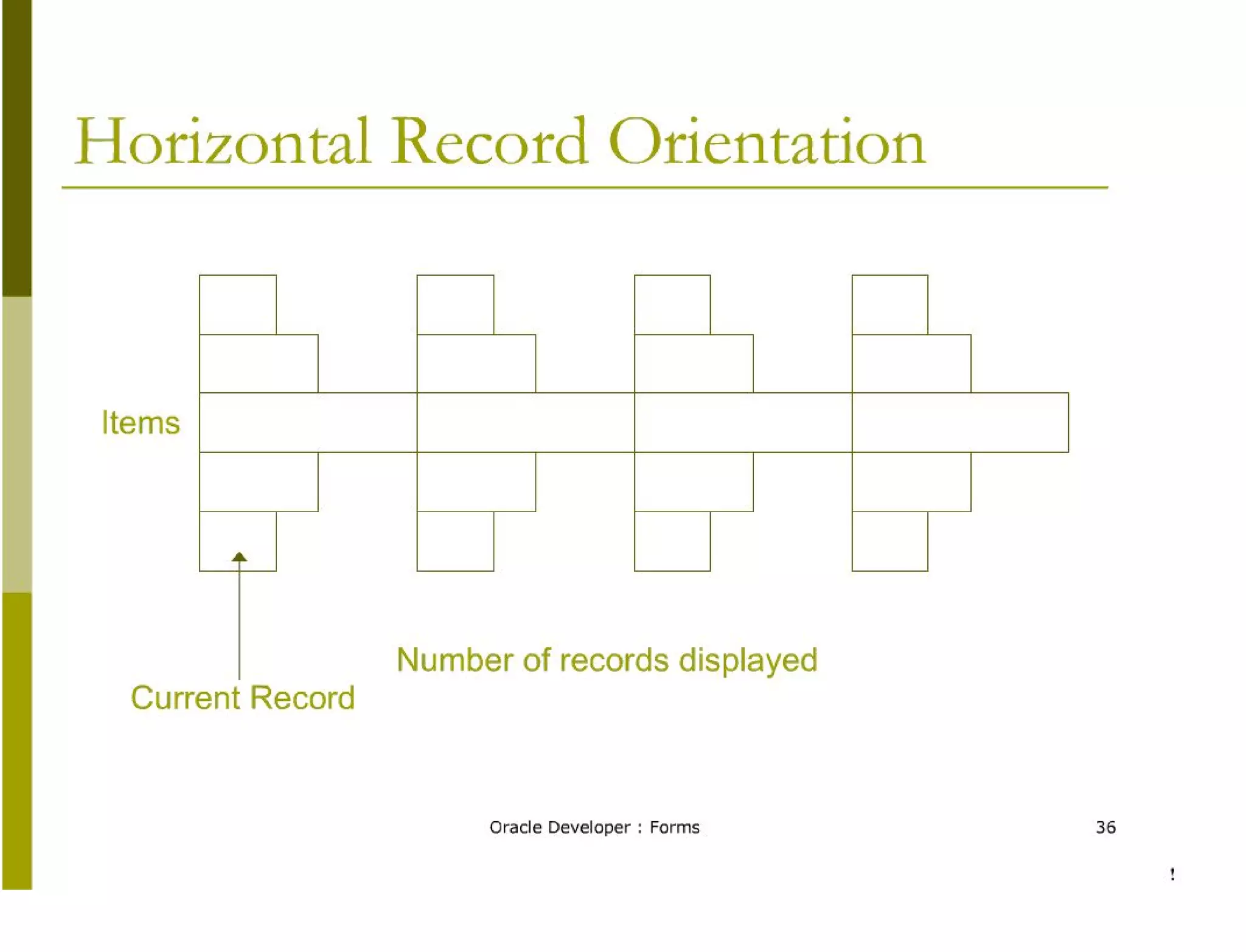 Horizontal Record Orientation

Items

Number of records displayed

Current Record

Oracle Developer : Forms

36

!